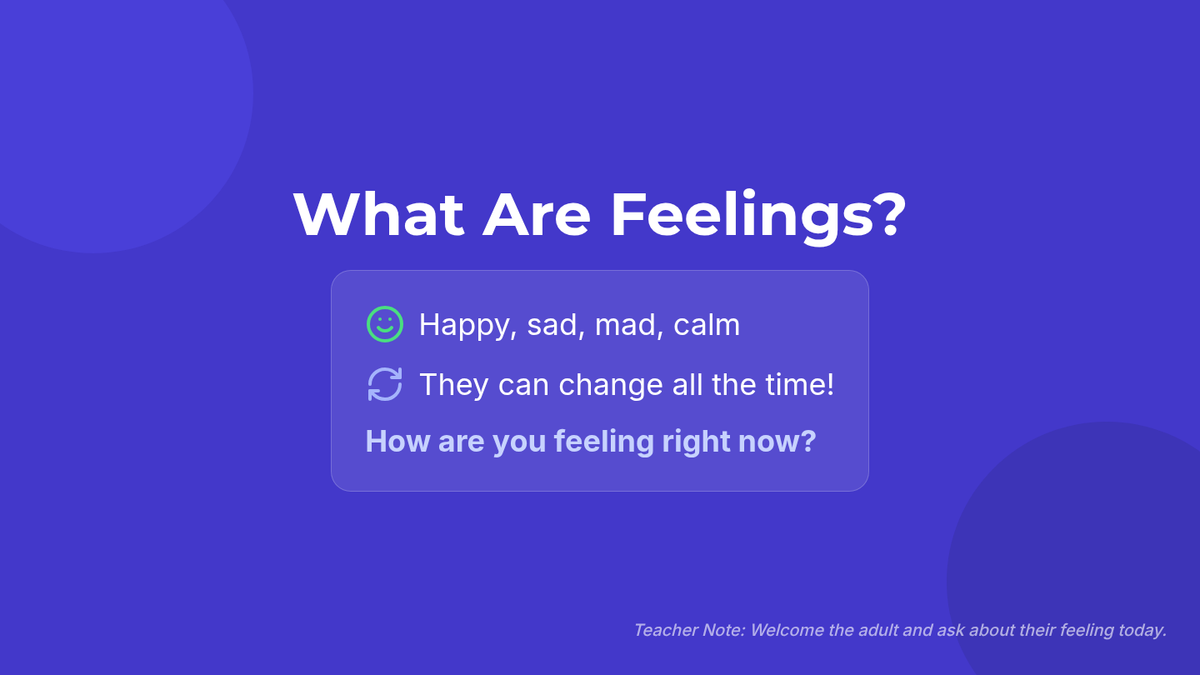 What Are Feelings?

Happy, sad, mad, calm

They can change all the time!

How are you feeling right now?

Teacher Note: Welcome the adult and ask about their feeling today.